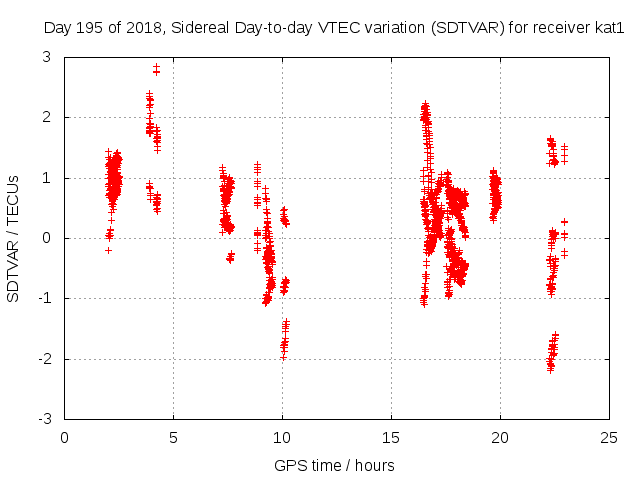 Day 195 of 2018, Sidereal Day-to-day VTEC variation (SDTVAR) for receiver kat1

SDTVAR / TECUs

3
2
1
0
-1
-2
-3

0
5
10
15
20
25

GPS time / hours